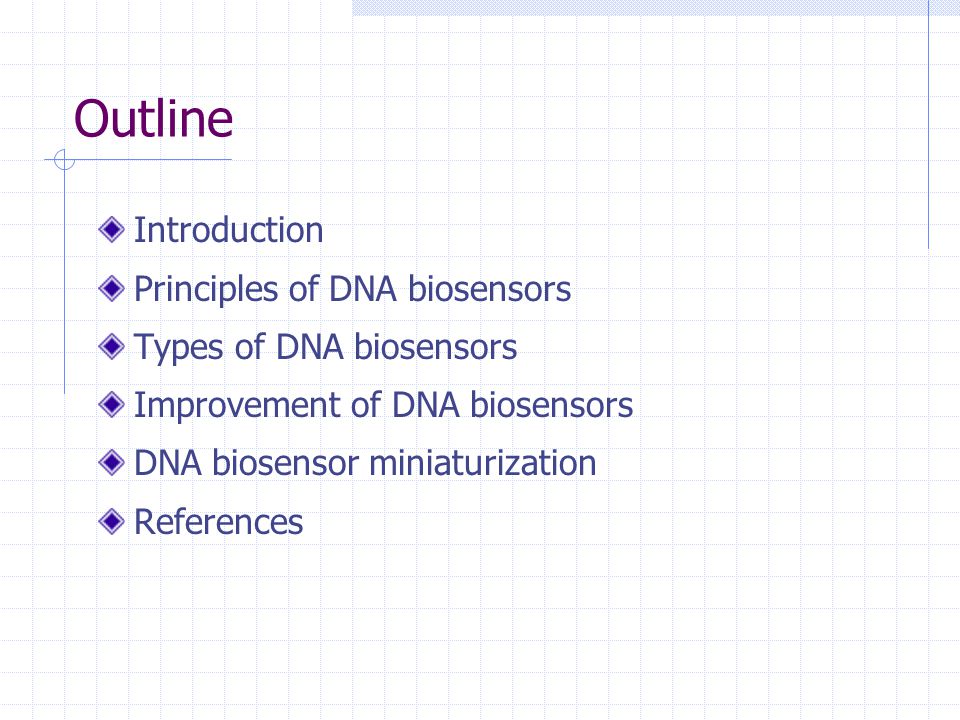 Outline

Introduction
Principles of DNA biosensors
Types of DNA biosensors
Improvement of DNA biosensors
DNA biosensor miniaturization
References